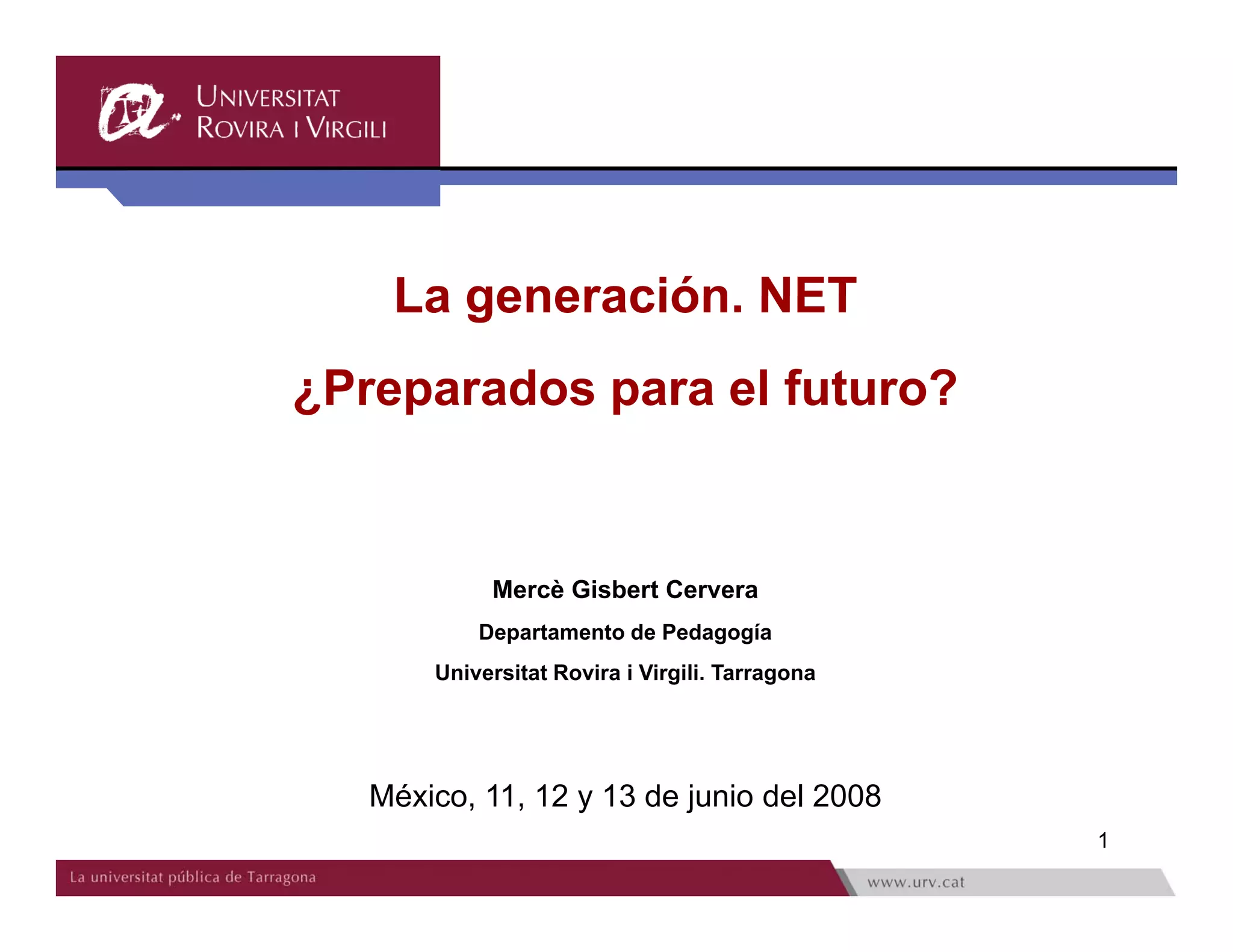 UNIVERSITAT ROVIRA I VIRGILI

La generación. NET

¿Preparados para el futuro?

Mercè Gisbert Cervera

Departamento de Pedagogía

Universitat Rovira i Virgili. Tarragona

México, 11, 12 y 13 de junio del 2008

1

La universitat pública de Tarragona

www.urv.cat